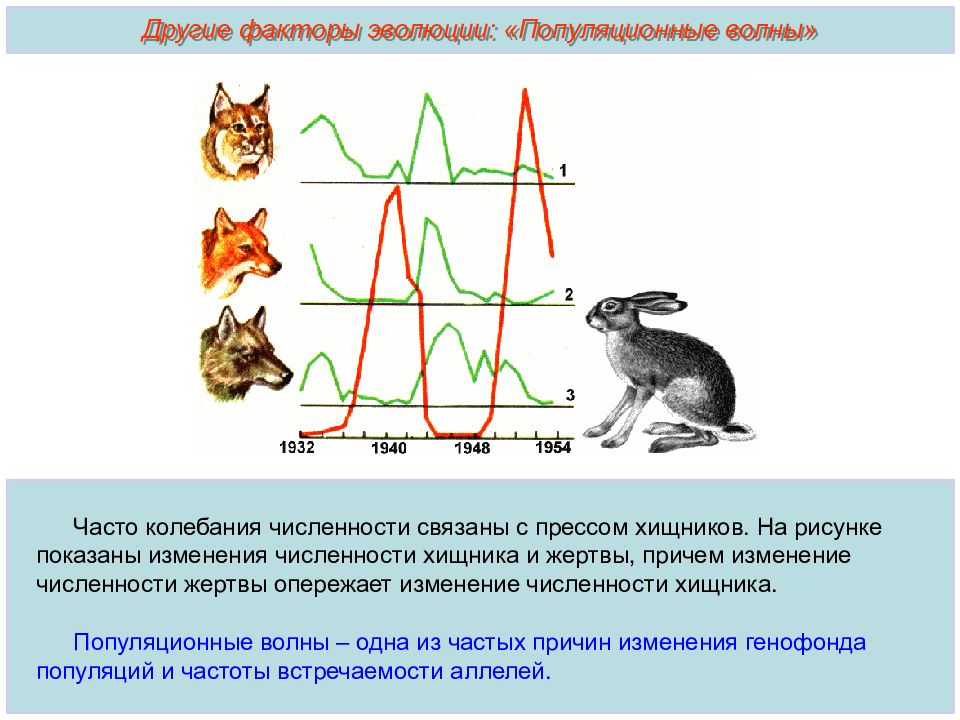 Другие факторы эволюции: «Популяционные волны»

1

2

3

1932 1940 1948 1954

Часто колебания численности связаны с прессом хищников. На рисунке показаны изменения численности хищника и жертвы, причем изменение численности жертвы опережает изменение численности хищника.

Популяционные волны – одна из частых причин изменения генофонда популяций и частоты встречаемости аллелей.